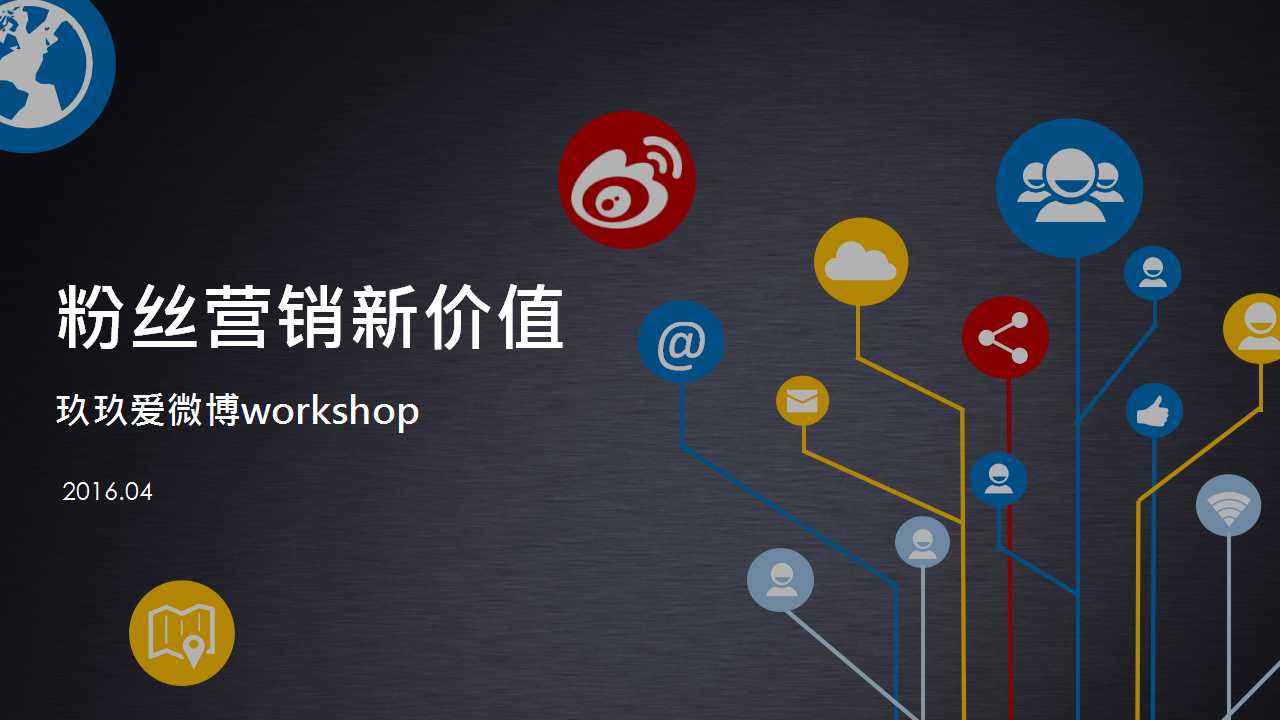 粉丝营销新价值

玖玖爱微博workshop

2016.04

@